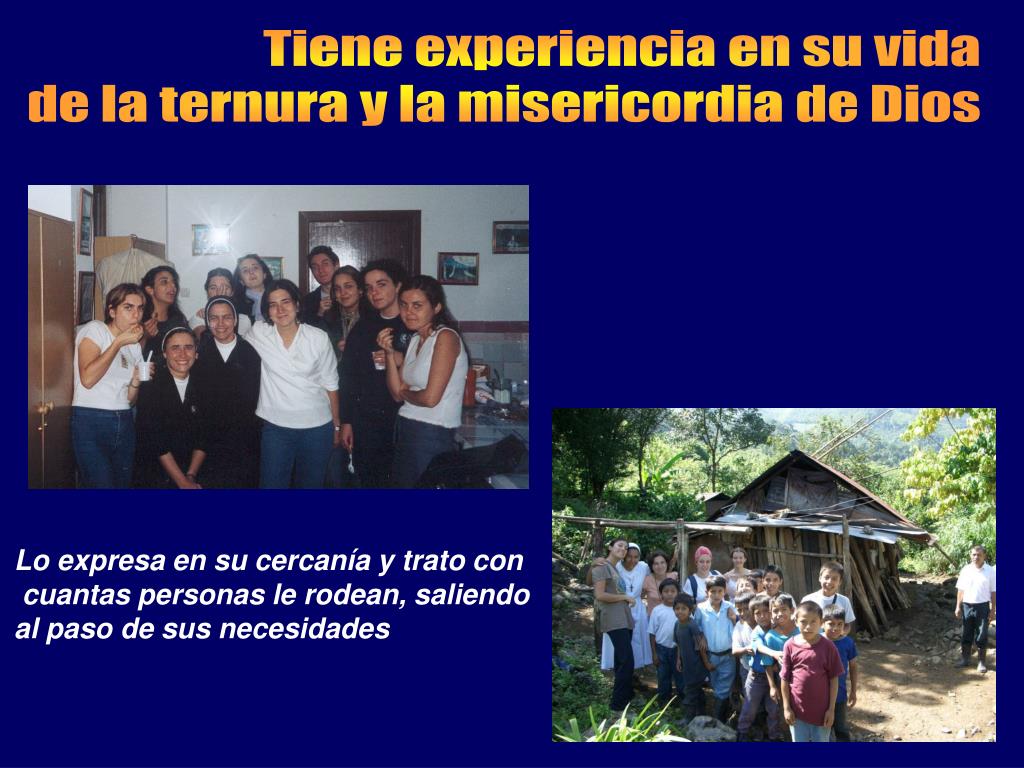 Tiene experiencia en su vida
de la ternura y la misericordia de Dios

Lo expresa en su cercanía y trato con cuantas personas le rodean, saliendo al paso de sus necesidades